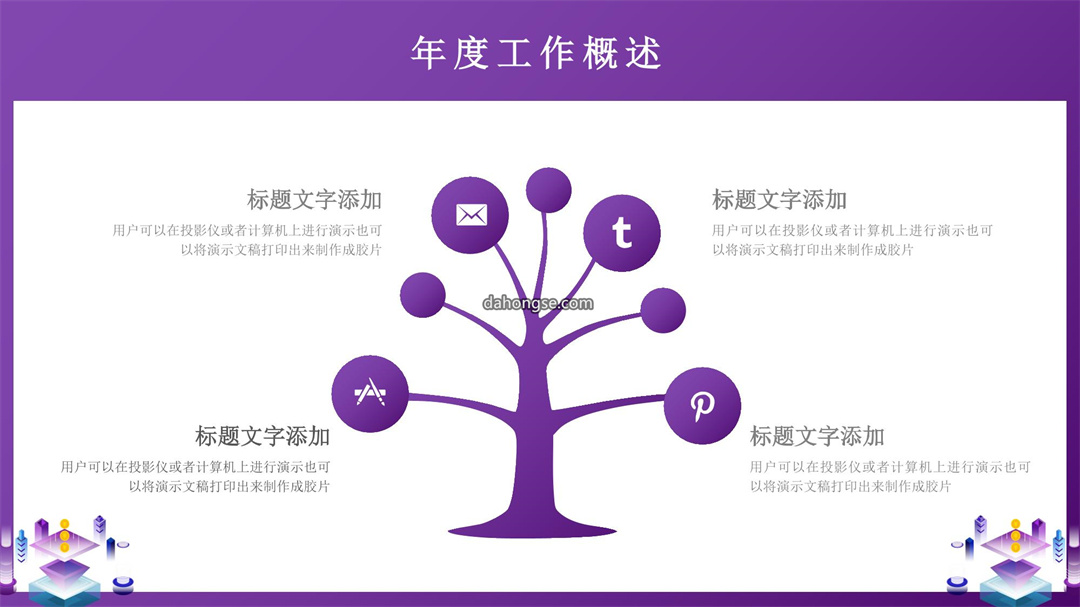 年度工作概述

标题文字添加
用户可以在投影仪或者计算机上进行演示也可以将演示文稿打印出来制作成胶片

标题文字添加
用户可以在投影仪或者计算机上进行演示也可以将演示文稿打印出来制作成胶片

t

dahongse.com

标题文字添加
用户可以在投影仪或者计算机上进行演示也可以将演示文稿打印出来制作成胶片

标题文字添加
用户可以在投影仪或者计算机上进行演示也可以将演示文稿打印出来制作成胶片